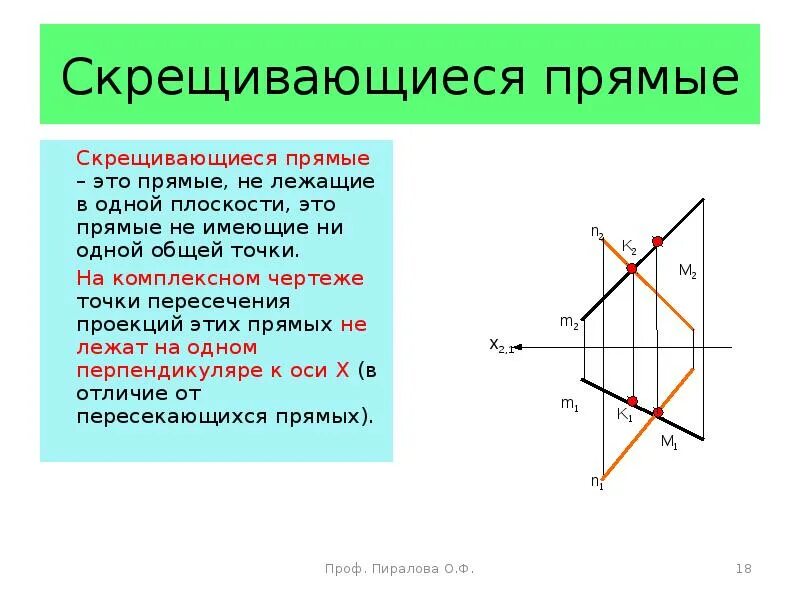 Скрещивающиеся прямые

Скрещивающиеся прямые – это прямые, не лежащие в одной плоскости, это прямые не имеющие ни одной общей точки.

На комплексном чертеже точки пересечения проекций этих прямых не лежат на одном перпендикуляре к оси X (в отличие от пересекающихся прямых).

$n_2$
$K_2$
$M_2$
$m_2$
$x_{2,1}$
$m_1$
$K_1$
$M_1$
$n_1$

Проф. Пиралова О.Ф.

18